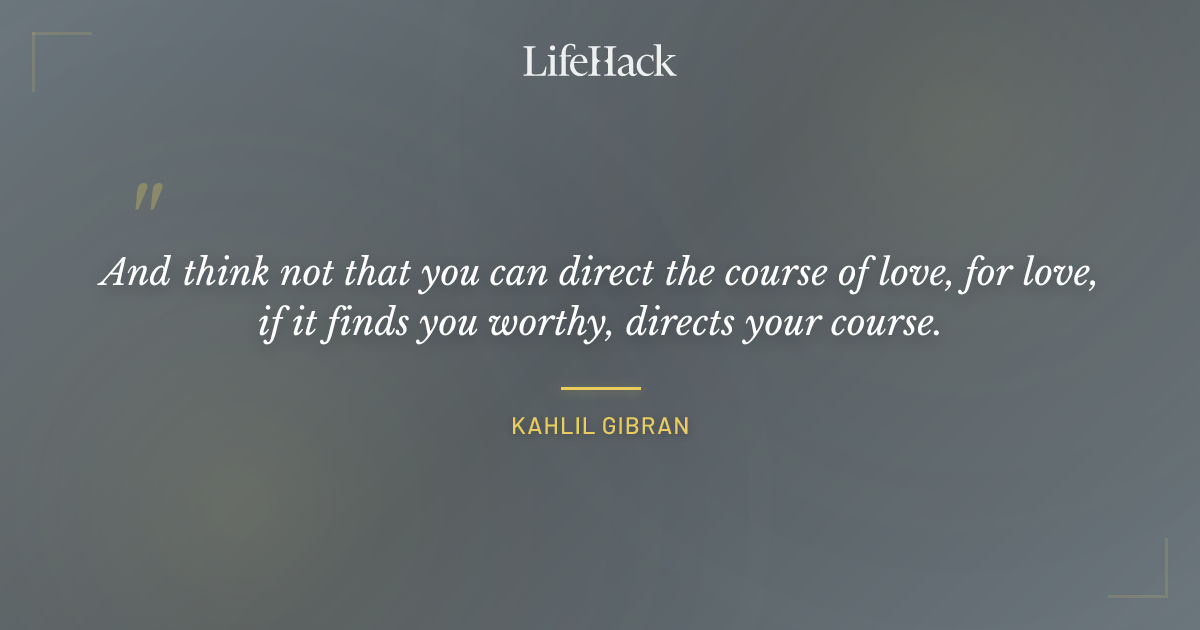 LifeHack

"

And think not that you can direct the course of love, for love, if it finds you worthy, directs your course.

KAHLIL GIBRAN